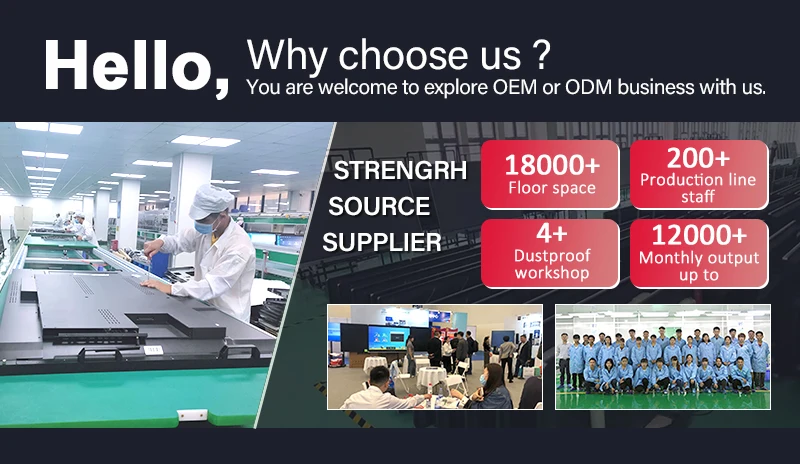 Hello, Why choose us ?
You are welcome to explore OEM or ODM business with us.

STRENGRH
SOURCE
SUPPLIER

18000+
Floor space

200+
Production line staff

4+
Dustproof workshop

12000+
Monthly output up to